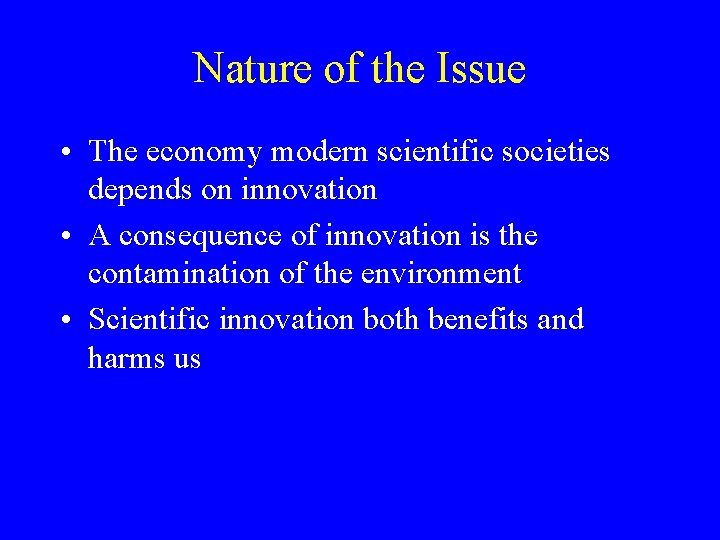 Nature of the Issue

• The economy modern scientific societies depends on innovation
• A consequence of innovation is the contamination of the environment
• Scientific innovation both benefits and harms us